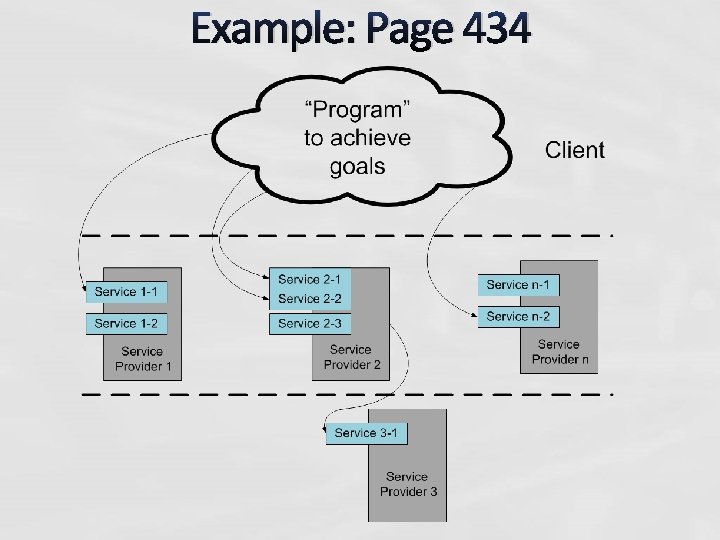 Example: Page 434

“Program” to achieve goals

Client

Service 1-1
Service 1-2
Service Provider 1

Service 2-1
Service 2-2
Service 2-3
Service Provider 2

Service n-1
Service n-2
Service Provider n

Service 3-1
Service Provider 3